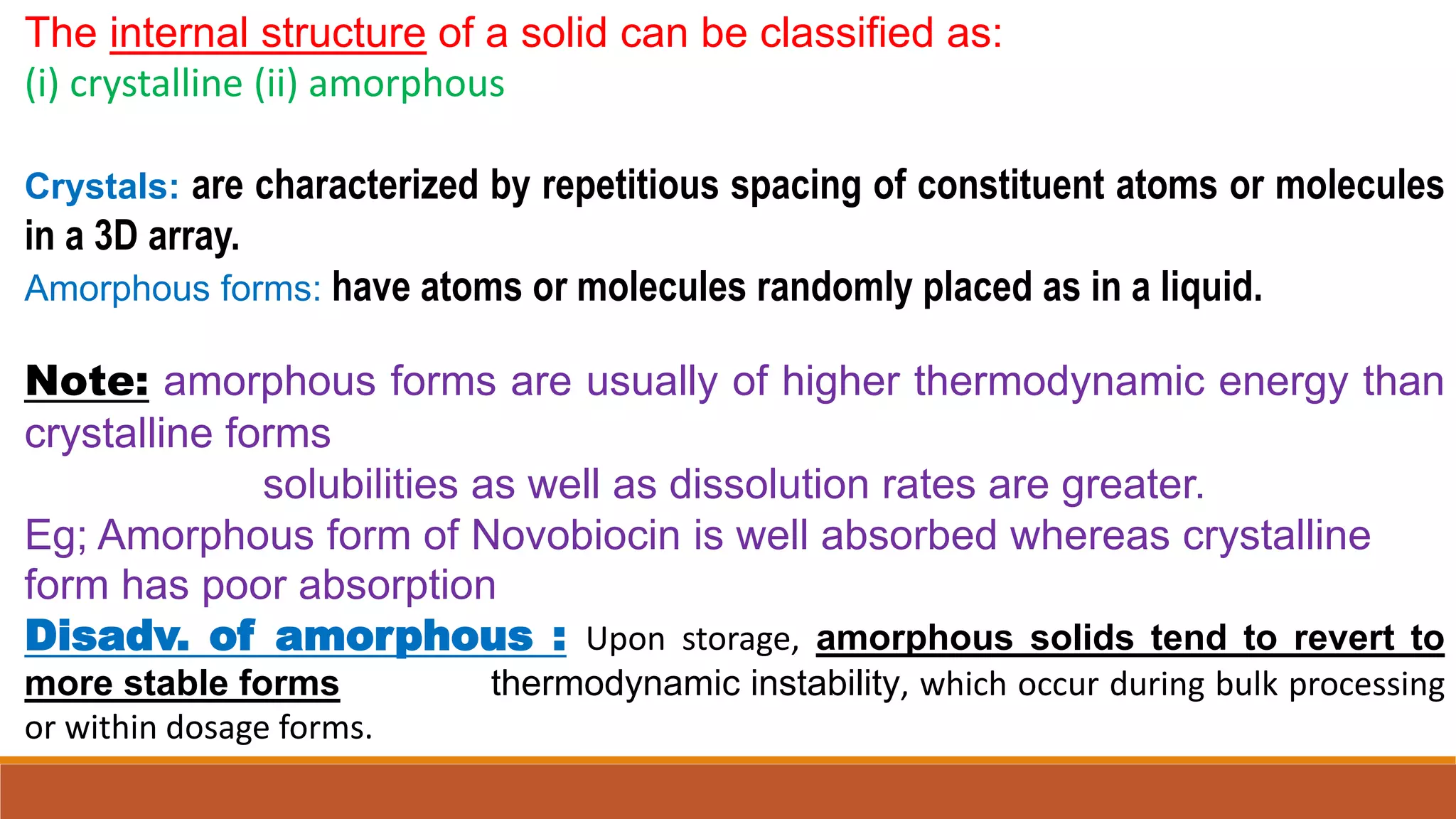 The internal structure of a solid can be classified as:
(i) crystalline (ii) amorphous

Crystals: are characterized by repetitious spacing of constituent atoms or molecules in a 3D array.
Amorphous forms: have atoms or molecules randomly placed as in a liquid.

Note: amorphous forms are usually of higher thermodynamic energy than crystalline forms
solubilities as well as dissolution rates are greater.
Eg; Amorphous form of Novobiocin is well absorbed whereas crystalline form has poor absorption
Disadv. of amorphous : Upon storage, amorphous solids tend to revert to more stable forms thermodynamic instability, which occur during bulk processing or within dosage forms.